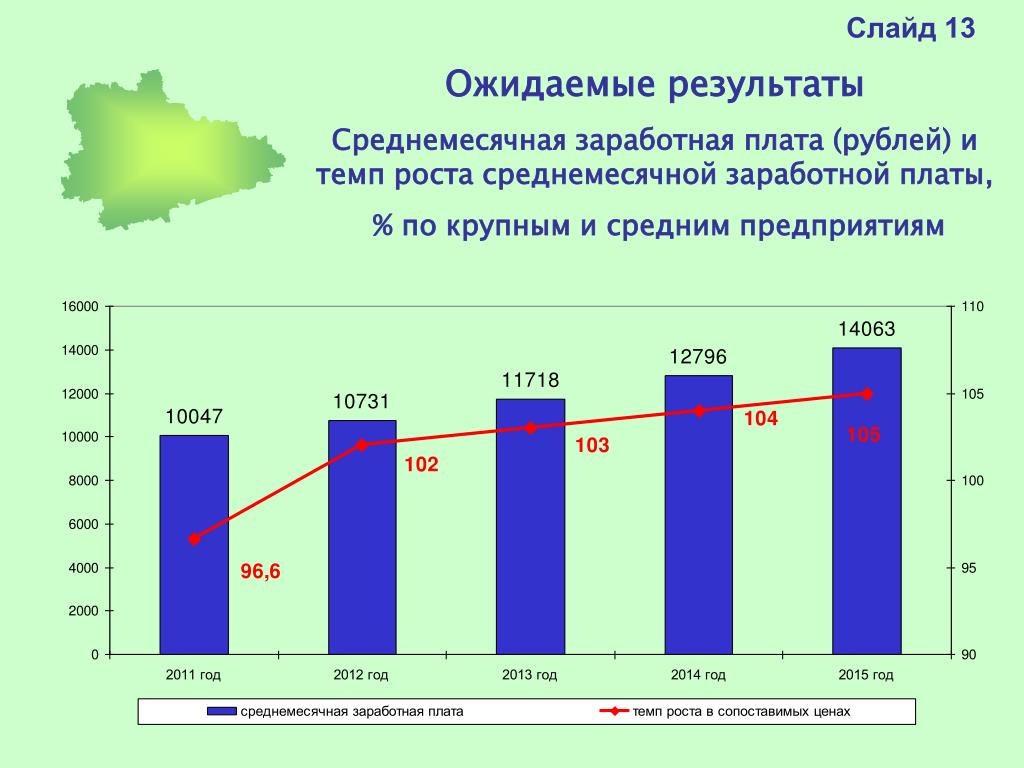 Слайд 13

Ожидаемые результаты

Среднемесячная заработная плата (рублей) и темп роста среднемесячной заработной платы,

% по крупным и средним предприятиям

16000
14000
12000
10000
8000
6000
4000
2000
0

110
105
100
95
90

10047
10731
11718
12796
14063

96,6
102
103
104
105

2011 год
2012 год
2013 год
2014 год
2015 год

среднемесячная заработная плата
темп роста в сопоставимых ценах